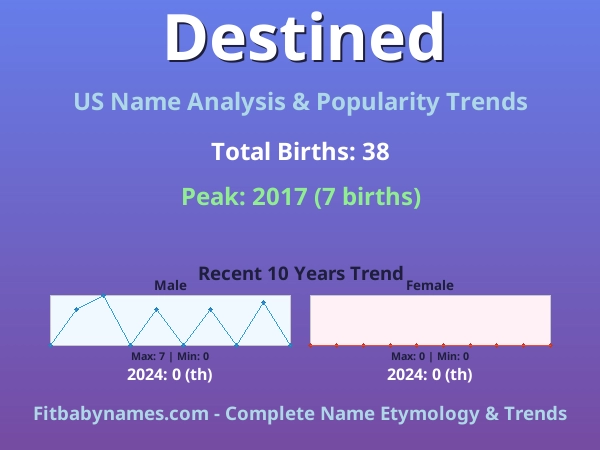 Destined

US Name Analysis & Popularity Trends

Total Births: 38

Peak: 2017 (7 births)

Recent 10 Years Trend

Male

Max: 7 | Min: 0

2024: 0 (th)

Female

Max: 0 | Min: 0

2024: 0 (th)

Fitbabynames.com - Complete Name Etymology & Trends